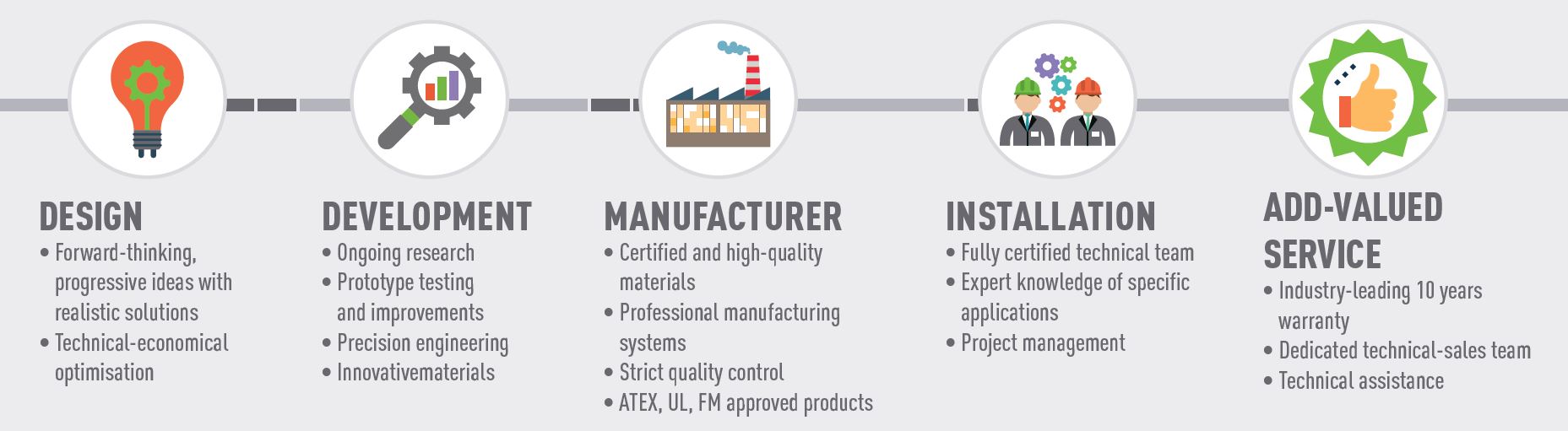 DESIGN
• Forward-thinking, progressive ideas with realistic solutions
• Technical-economical optimisation

DEVELOPMENT
• Ongoing research
• Prototype testing and improvements
• Precision engineering
• Innovativematerials

MANUFACTURER
• Certified and high-quality materials
• Professional manufacturing systems
• Strict quality control
• ATEX, UL, FM approved products

INSTALLATION
• Fully certified technical team
• Expert knowledge of specific applications
• Project management

ADD-VALUED SERVICE
• Industry-leading 10 years warranty
• Dedicated technical-sales team
• Technical assistance